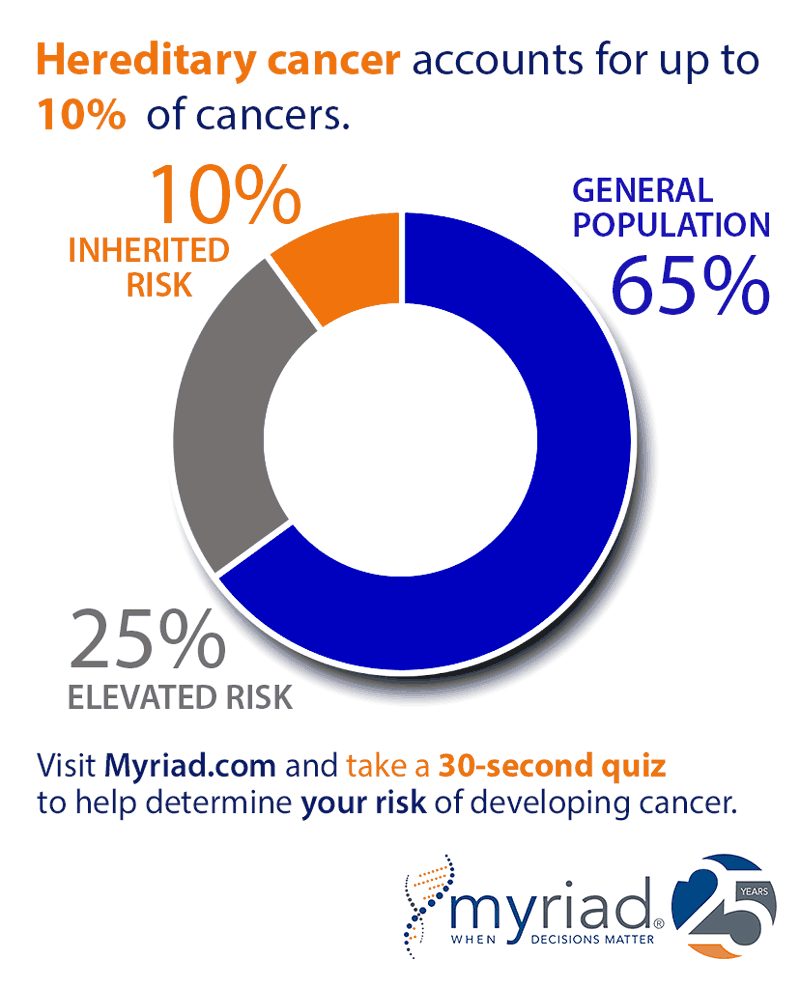 Hereditary cancer accounts for up to 10% of cancers.

10%
INHERITED RISK

GENERAL POPULATION
65%

25%
ELEVATED RISK

Visit Myriad.com and take a 30-second quiz to help determine your risk of developing cancer.

myriad®
WHEN DECISIONS MATTER
25 YEARS